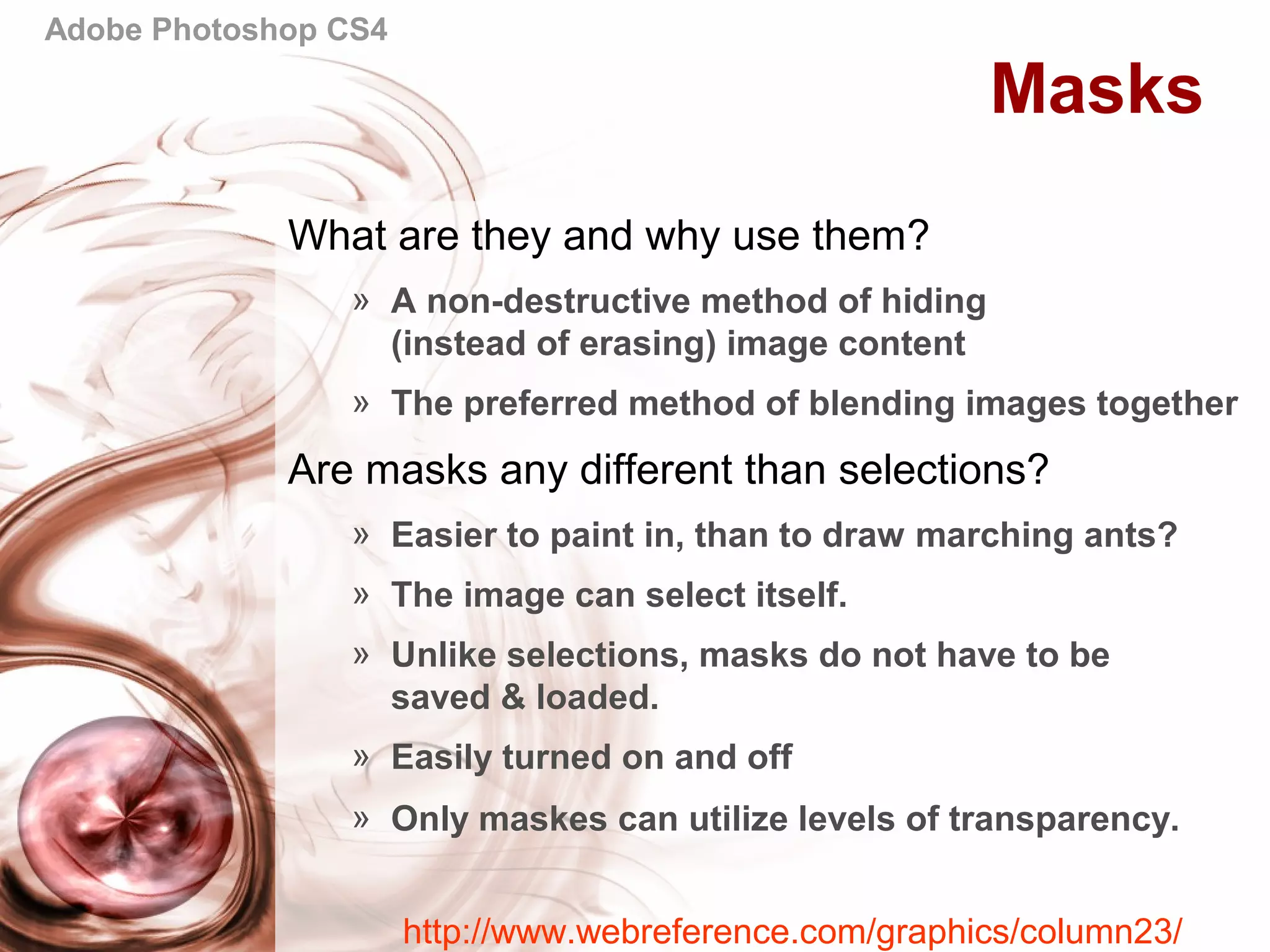 Adobe Photoshop CS4

Masks

What are they and why use them?

» A non-destructive method of hiding (instead of erasing) image content

» The preferred method of blending images together

Are masks any different than selections?

» Easier to paint in, than to draw marching ants?

» The image can select itself.

» Unlike selections, masks do not have to be saved & loaded.

» Easily turned on and off

» Only maskes can utilize levels of transparency.

http://www.webreference.com/graphics/column23/